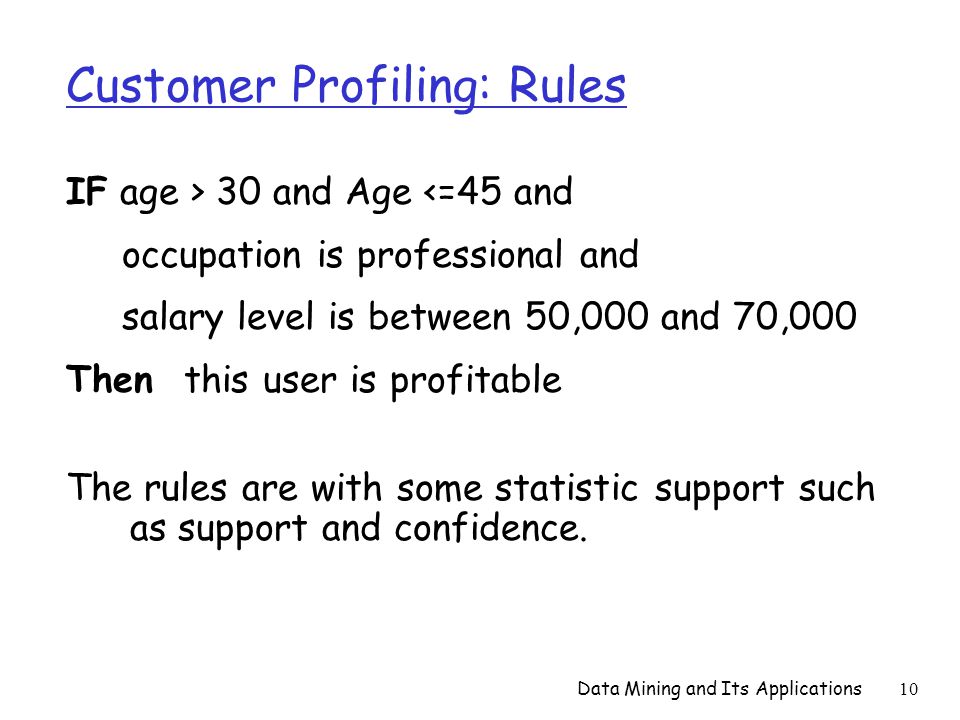 Customer Profiling: Rules

IF age > 30 and Age <=45 and
occupation is professional and
salary level is between 50,000 and 70,000
Then this user is profitable

The rules are with some statistic support such as support and confidence.

Data Mining and Its Applications 10